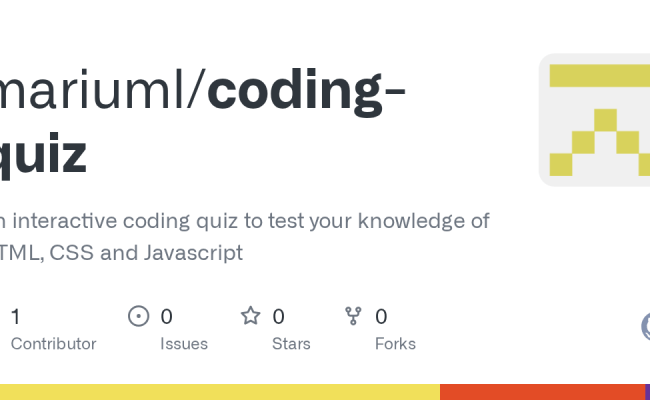 mariuml/coding-quiz

n interactive coding quiz to test your knowledge of TML, CSS and Javascript

1 Contributor

0 Issues

0 Stars

0 Forks